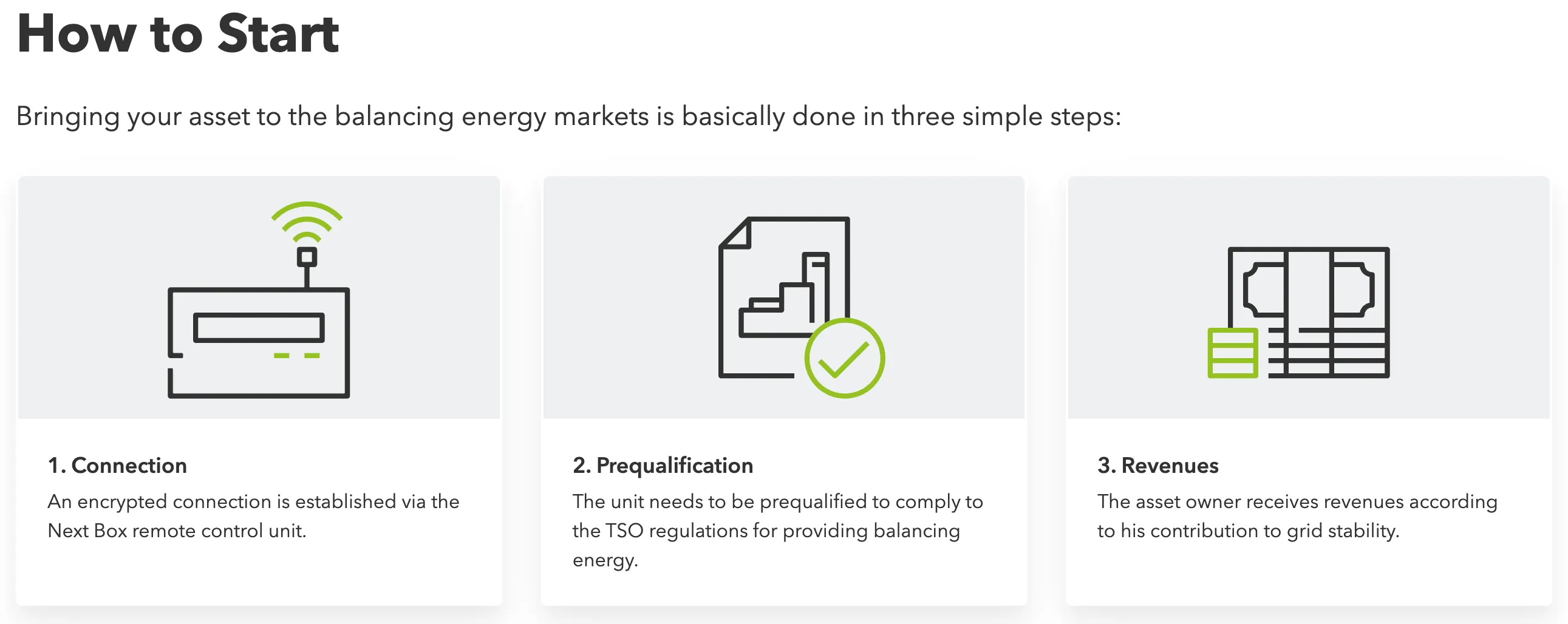 How to Start

Bringing your asset to the balancing energy markets is basically done in three simple steps:

1. Connection

An encrypted connection is established via the Next Box remote control unit.

2. Prequalification

The unit needs to be prequalified to comply to the TSO regulations for providing balancing energy.

3. Revenues

The asset owner receives revenues according to his contribution to grid stability.